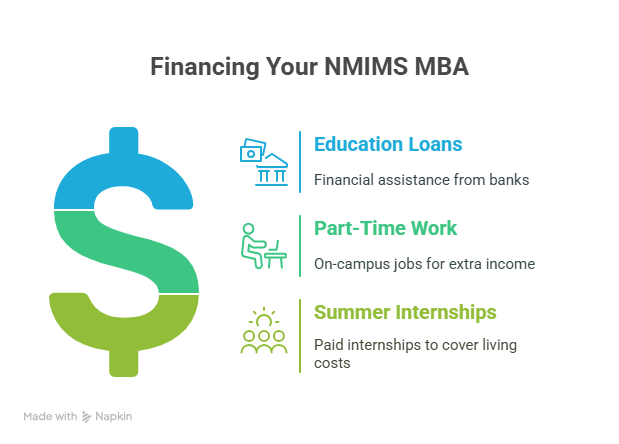 Financing Your NMIMS MBA

Education Loans

Financial assistance from banks

Part-Time Work

On-campus jobs for extra income

Summer Internships

Paid internships to cover living costs

Made with Napkin